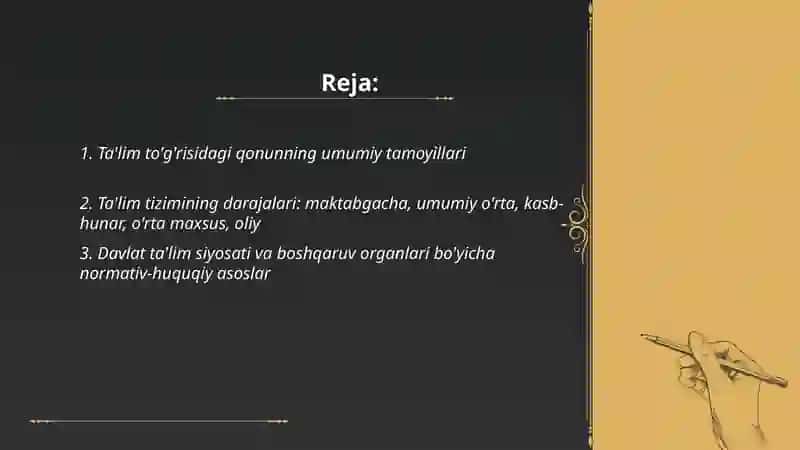 Reja:

1. Ta'lim to'g'risidagi qonunning umumiy tamoyillari

2. Ta'lim tizimining darajalari: maktabgacha, umumiy o'rta, kasb-hunar, o'rta maxsus, oliy

3. Davlat ta'lim siyosati va boshqaruv organlari bo'yicha normativ-huquqiy asoslar